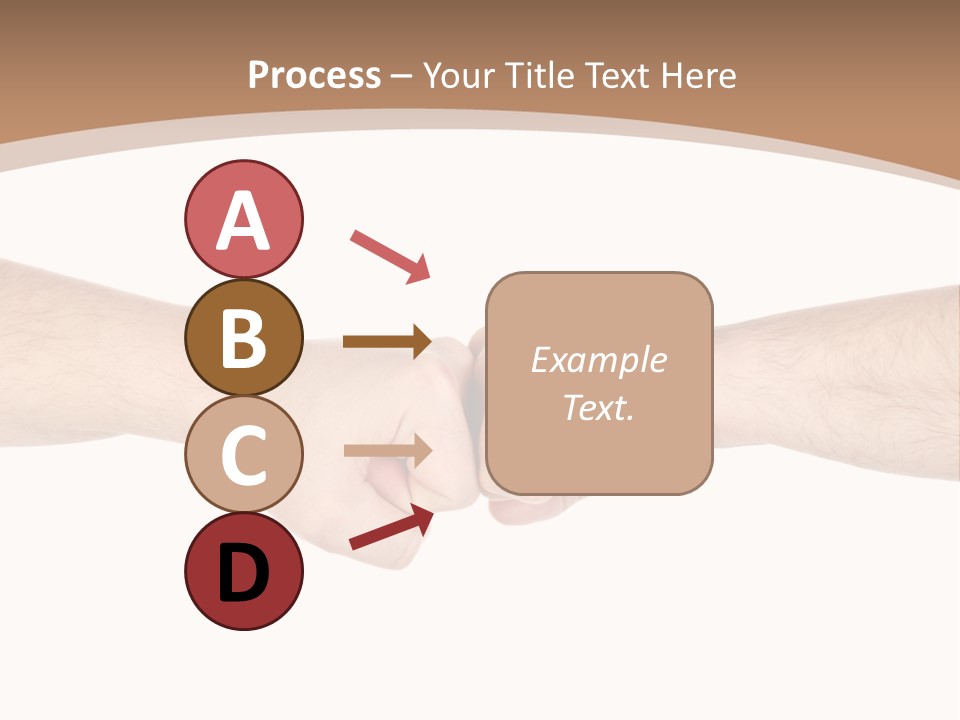 Process – Your Title Text Here

A

B

C

D

Example Text.